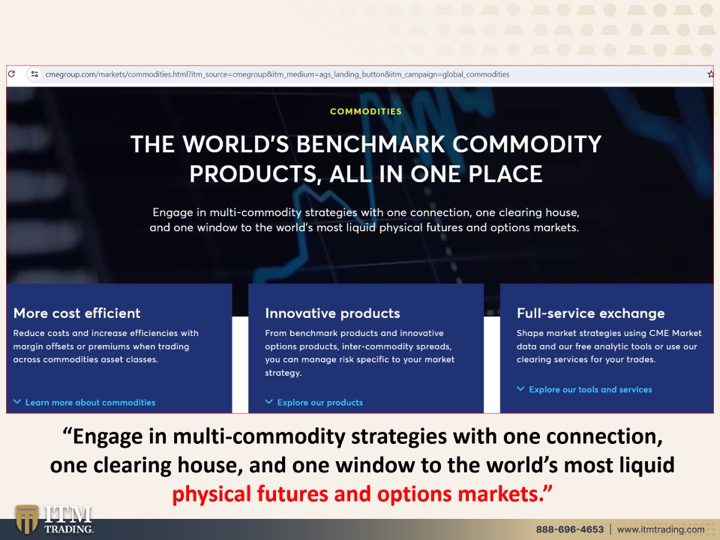 cmegroup.com/markets/commodities.html?itm_source=cmegroup&itm_medium=ags_landing_button&itm_campaign=global_commodities

COMMODITIES

THE WORLD'S BENCHMARK COMMODITY PRODUCTS, ALL IN ONE PLACE

Engage in multi-commodity strategies with one connection, one clearing house, and one window to the world's most liquid physical futures and options markets.

More cost efficient

Reduce costs and increase efficiencies with margin offsets or premiums when trading across commodities asset classes.

Learn more about commodities

Innovative products

From benchmark products and innovative options products, inter-commodity spreads, you can manage risk specific to your market strategy.

Explore our products

Full-service exchange

Shape market strategies using CME Market data and our free analytic tools or use our clearing services for your trades.

Explore our tools and services

"Engage in multi-commodity strategies with one connection, one clearing house, and one window to the world's most liquid physical futures and options markets."

ITM TRADING.

888-696-4653 | www.itmtrading.com